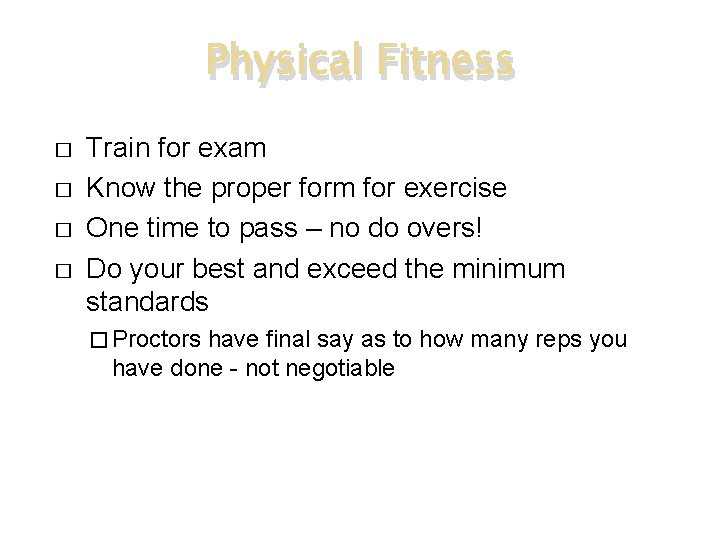 Physical Fitness

□ Train for exam
□ Know the proper form for exercise
□ One time to pass – no do overs!
□ Do your best and exceed the minimum standards
□ Proctors have final say as to how many reps you have done - not negotiable